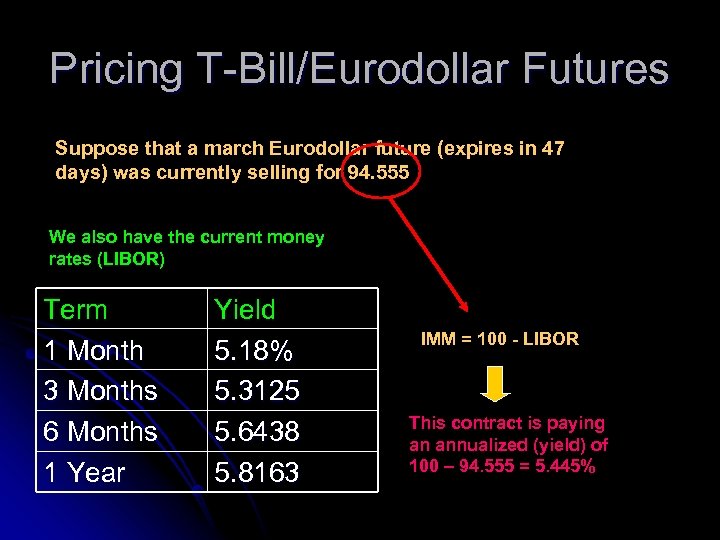 Pricing T-Bill/Eurodollar Futures

Suppose that a march Eurodollar future (expires in 47 days) was currently selling for 94.555

We also have the current money rates (LIBOR)

| Term | Yield |
|---|---|
| 1 Month | 5.18% |
| 3 Months | 5.3125 |
| 6 Months | 5.6438 |
| 1 Year | 5.8163 |

IMM = 100 - LIBOR

This contract is paying an annualized (yield) of 100 – 94.555 = 5.445%